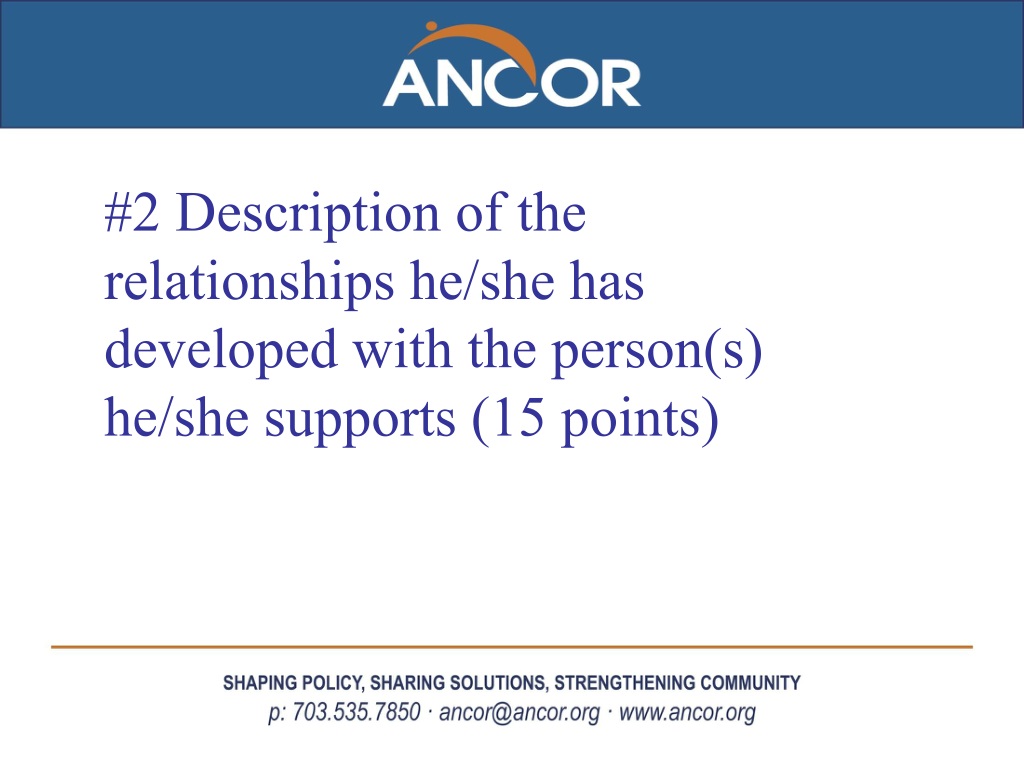 ANCOR

#2 Description of the relationships he/she has developed with the person(s) he/she supports (15 points)

SHAPING POLICY, SHARING SOLUTIONS, STRENGTHENING COMMUNITY
p: 703.535.7850 · ancor@ancor.org · www.ancor.org